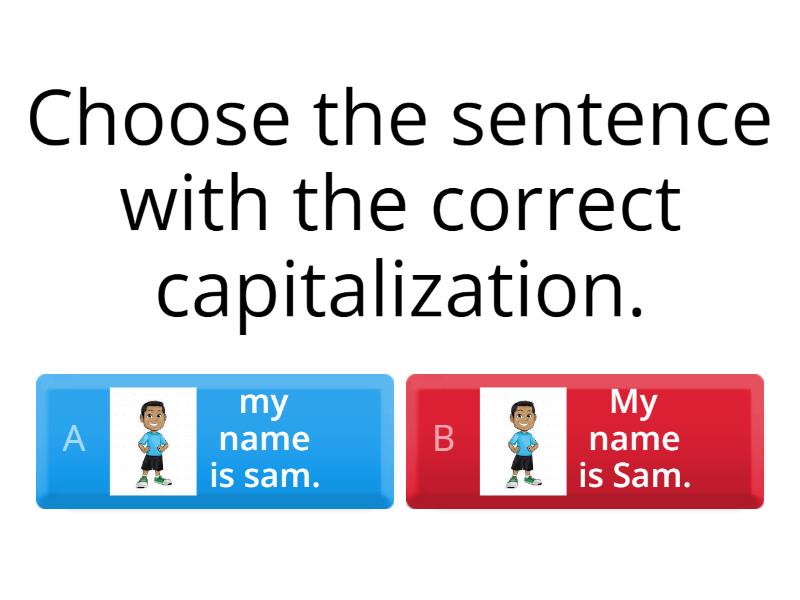 Choose the sentence with the correct capitalization.

A my name is sam.

B My name is Sam.